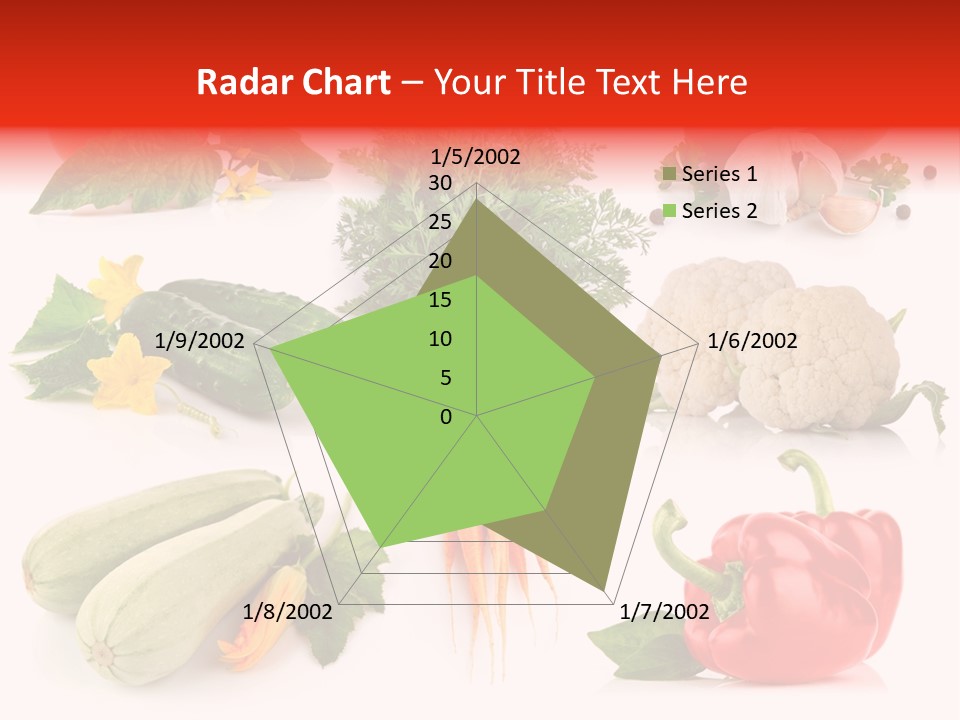 Radar Chart – Your Title Text Here

1/5/2002
30
25
20
15
10
5
0
1/6/2002
1/7/2002
1/8/2002
1/9/2002

Series 1
Series 2